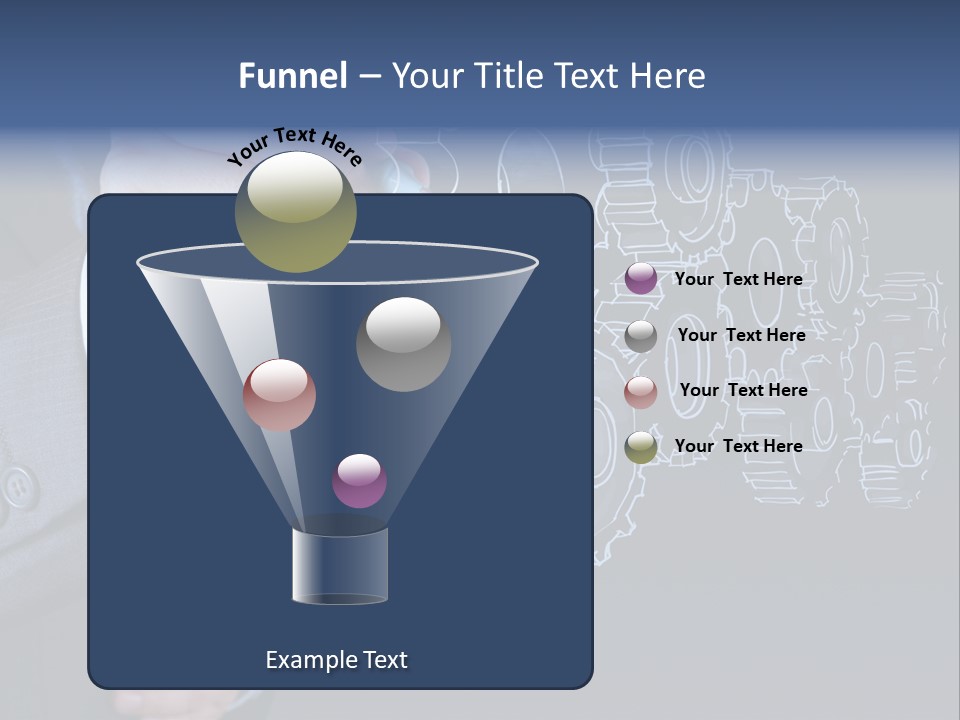 Funnel – Your Title Text Here

Your Text Here

Your Text Here

Your Text Here

Your Text Here

Your Text Here

Example Text